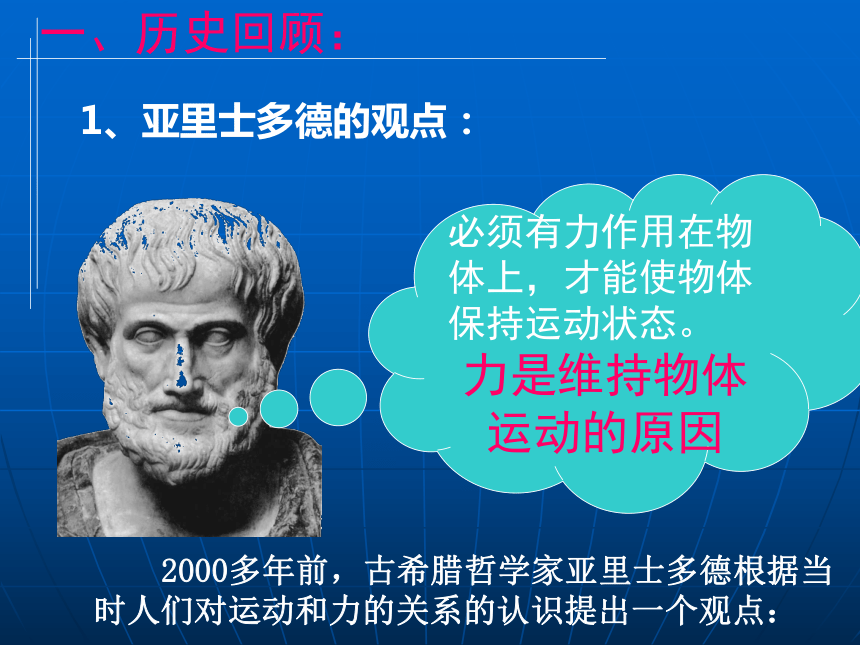 一、历史回顾：

1、亚里士多德的观点：

必须有力作用在物体上，才能使物体保持运动状态。

力是维持物体运动的原因

2000多年前，古希腊哲学家亚里士多德根据当时人们对运动和力的关系的认识提出一个观点：